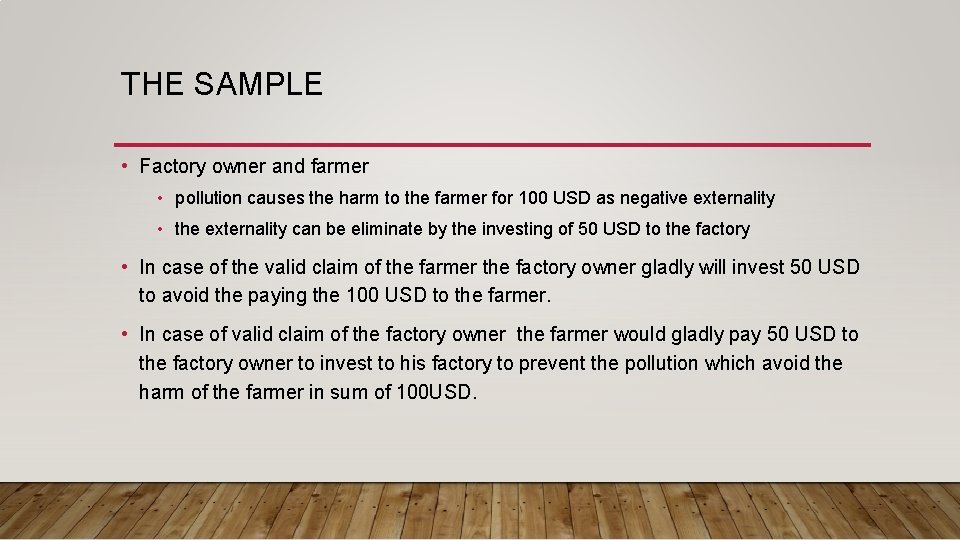 THE SAMPLE

• Factory owner and farmer
  • pollution causes the harm to the farmer for 100 USD as negative externality
  • the externality can be eliminate by the investing of 50 USD to the factory
• In case of the valid claim of the farmer the factory owner gladly will invest 50 USD to avoid the paying the 100 USD to the farmer.
• In case of valid claim of the factory owner the farmer would gladly pay 50 USD to the factory owner to invest to his factory to prevent the pollution which avoid the harm of the farmer in sum of 100USD.